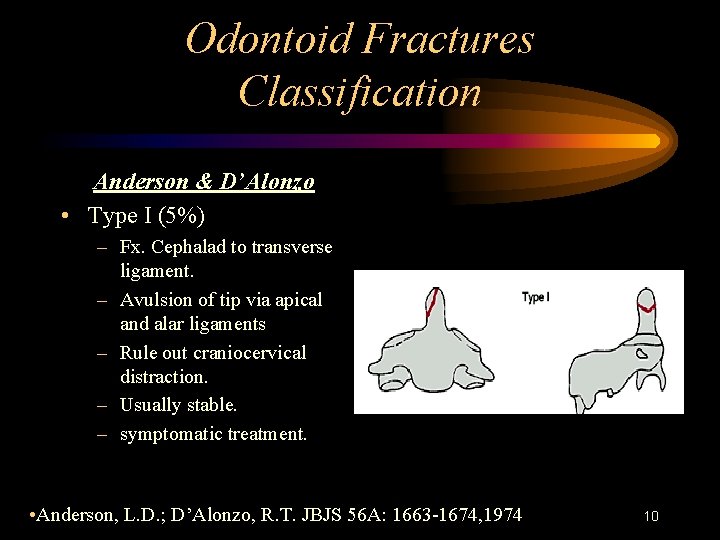 Odontoid Fractures Classification

Anderson & D'Alonzo

• Type I (5%)

– Fx. Cephalad to transverse ligament.

– Avulsion of tip via apical and alar ligaments

– Rule out craniocervical distraction.

– Usually stable.

– symptomatic treatment.

Type I

•Anderson, L.D.; D'Alonzo, R.T. JBJS 56A: 1663-1674,1974

10